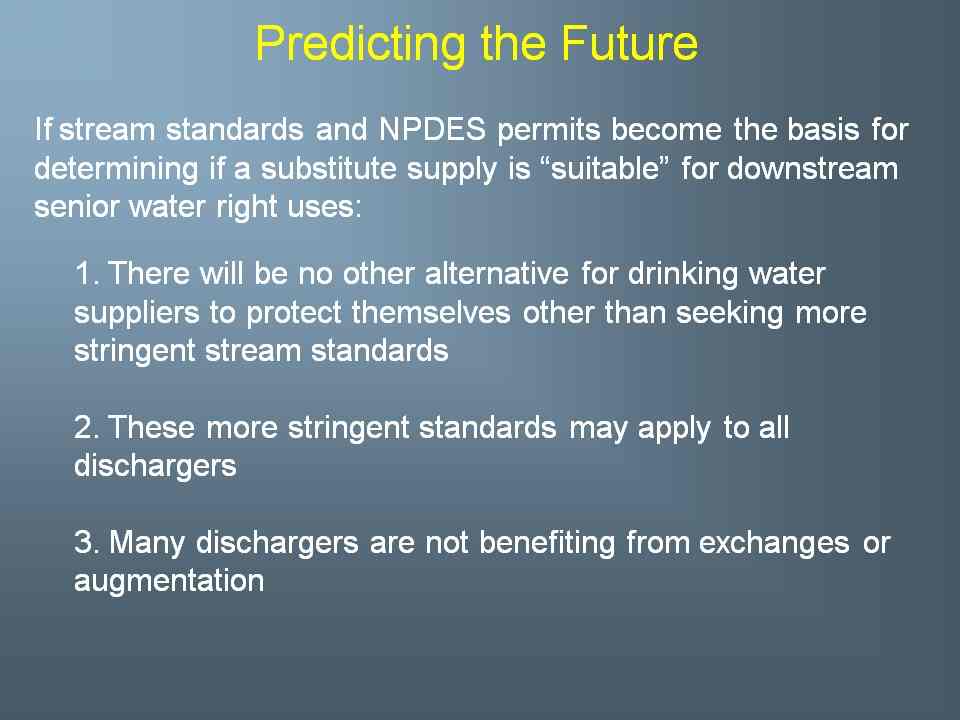 Predicting the Future

If stream standards and NPDES permits become the basis for determining if a substitute supply is “suitable” for downstream senior water right uses:

1. There will be no other alternative for drinking water suppliers to protect themselves other than seeking more stringent stream standards

2. These more stringent standards may apply to all dischargers

3. Many dischargers are not benefiting from exchanges or augmentation